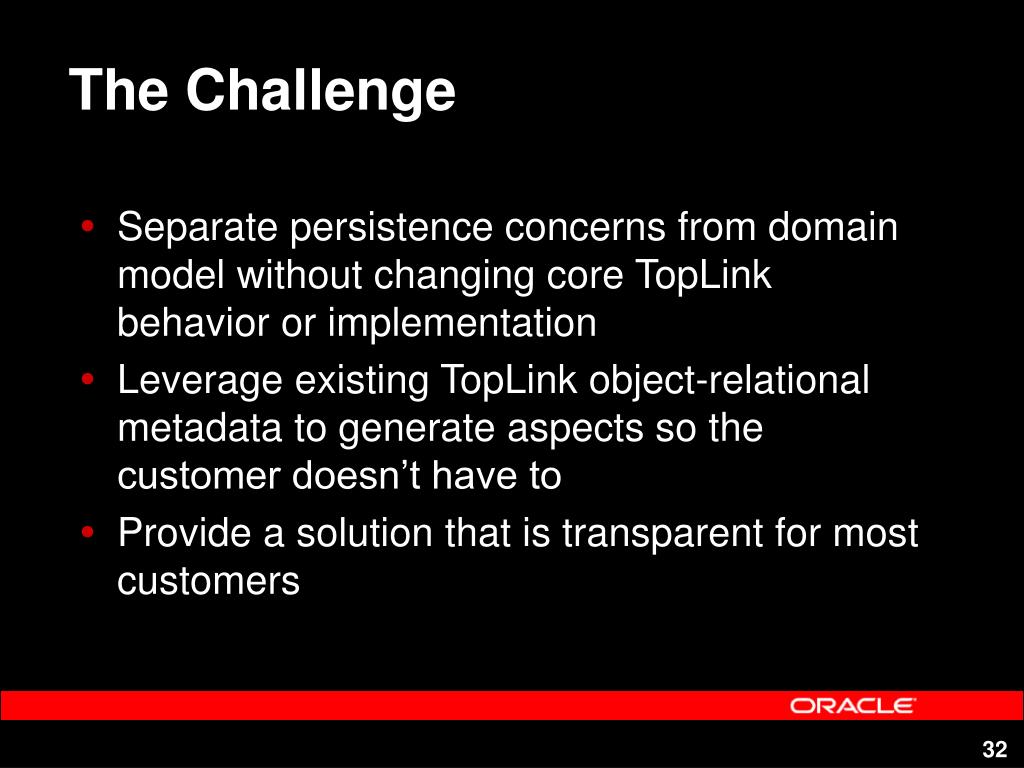 The Challenge

• Separate persistence concerns from domain model without changing core TopLink behavior or implementation
• Leverage existing TopLink object-relational metadata to generate aspects so the customer doesn’t have to
• Provide a solution that is transparent for most customers

ORACLE

32